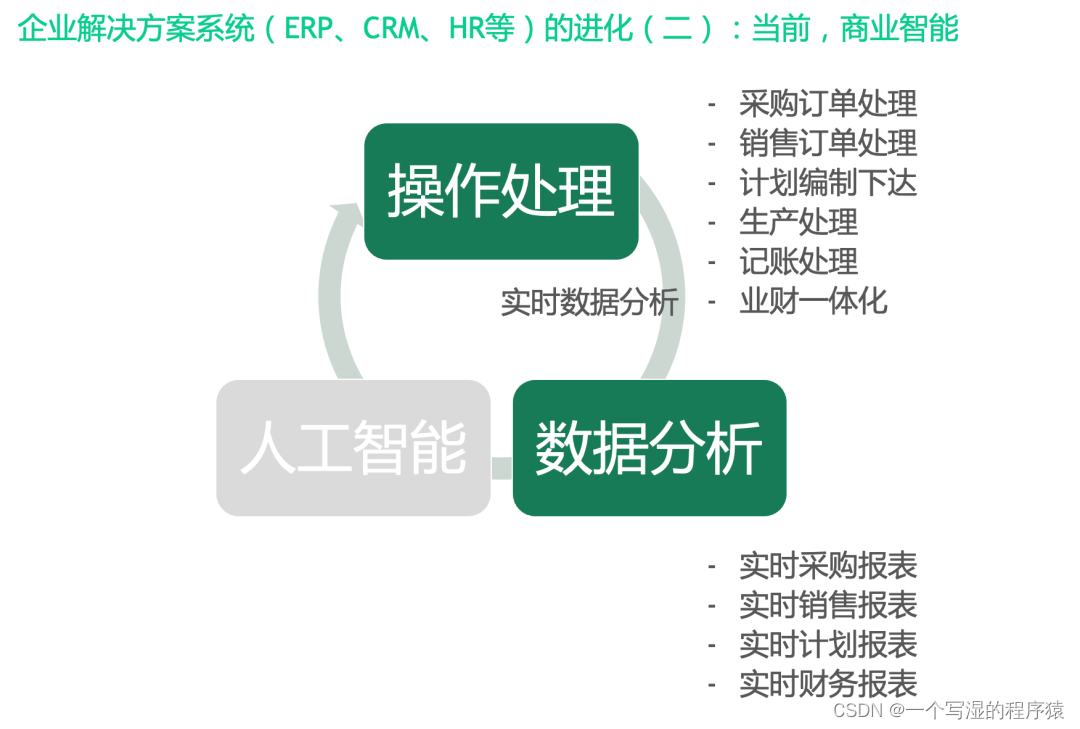 企业解决方案系统（ERP、CRM、HR等）的进化（二）：当前，商业智能

操作处理

- 采购订单处理
- 销售订单处理
- 计划编制下达
- 生产处理
- 记账处理
- 业财一体化

实时数据分析

人工智能

数据分析

- 实时采购报表
- 实时销售报表
- 实时计划报表
- 实时财务报表

CSDN @一个写湿的程序猿